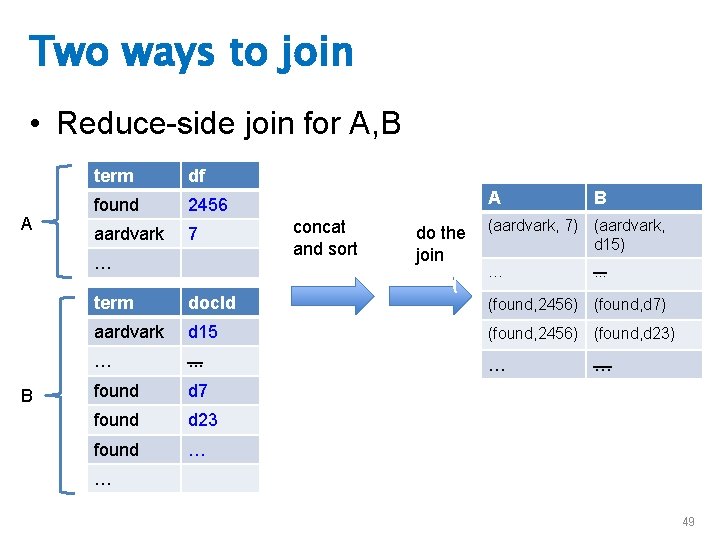 Two ways to join

• Reduce-side join for A,B

A

| term | df |
|---|---|
| found | 2456 |
| aardvark | 7 |
| … | |

B

| term | docId |
|---|---|
| aardvark | d15 |
| … | … |
| found | d7 |
| found | d23 |
| found | … |
| … | |

concat and sort

do the join

| A | B |
|---|---|
| (aardvark, 7) | (aardvark, d15) |
| … | … |
| (found,2456) | (found,d7) |
| (found,2456) | (found,d23) |
| … | … |

49